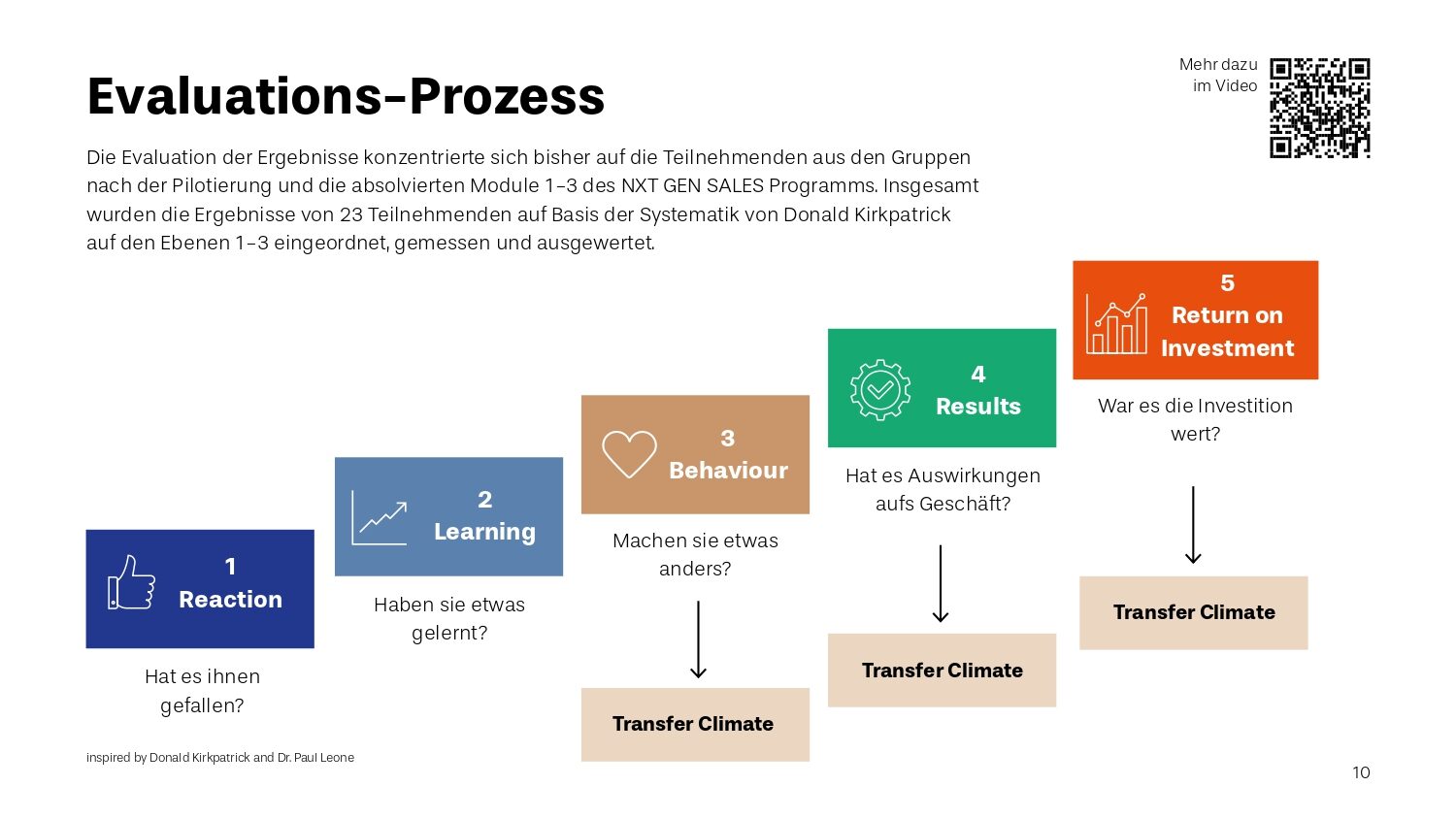 Evaluations-Prozess

Mehr dazu im Video

Die Evaluation der Ergebnisse konzentrierte sich bisher auf die Teilnehmenden aus den Gruppen nach der Pilotierung und die absolvierten Module 1–3 des NXT GEN SALES Programms. Insgesamt wurden die Ergebnisse von 23 Teilnehmenden auf Basis der Systematik von Donald Kirkpatrick auf den Ebenen 1–3 eingeordnet, gemessen und ausgewertet.

1
Reaction

Hat es ihnen gefallen?

2
Learning

Haben sie etwas gelernt?

3
Behaviour

Machen sie etwas anders?

Transfer Climate

4
Results

Hat es Auswirkungen aufs Geschäft?

Transfer Climate

5
Return on Investment

War es die Investition wert?

Transfer Climate

inspired by Donald Kirkpatrick and Dr. Paul Leone

10